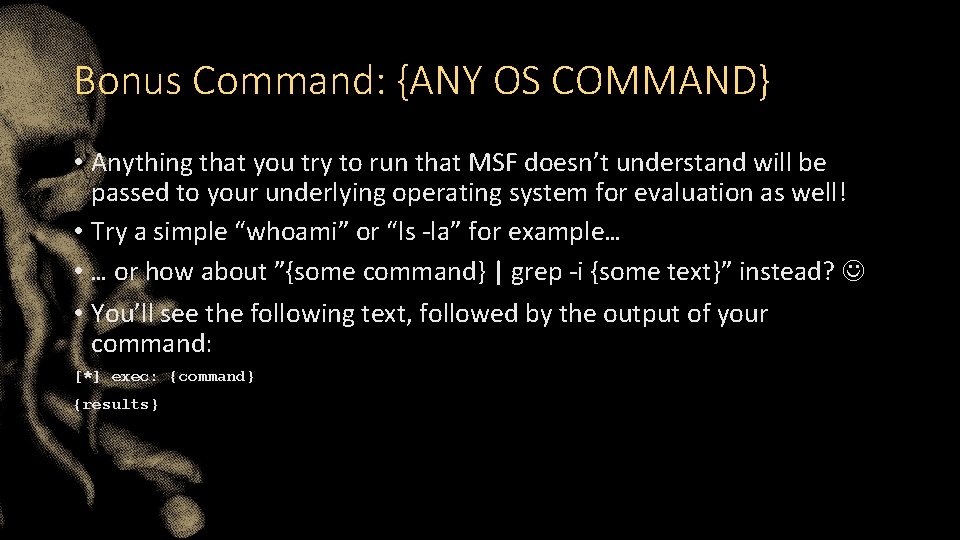 Bonus Command: {ANY OS COMMAND}

• Anything that you try to run that MSF doesn't understand will be passed to your underlying operating system for evaluation as well!

• Try a simple "whoami" or "ls -la" for example…

• … or how about "{some command} | grep -i {some text}" instead? ☺

• You'll see the following text, followed by the output of your command:

[*] exec: {command}

{results}